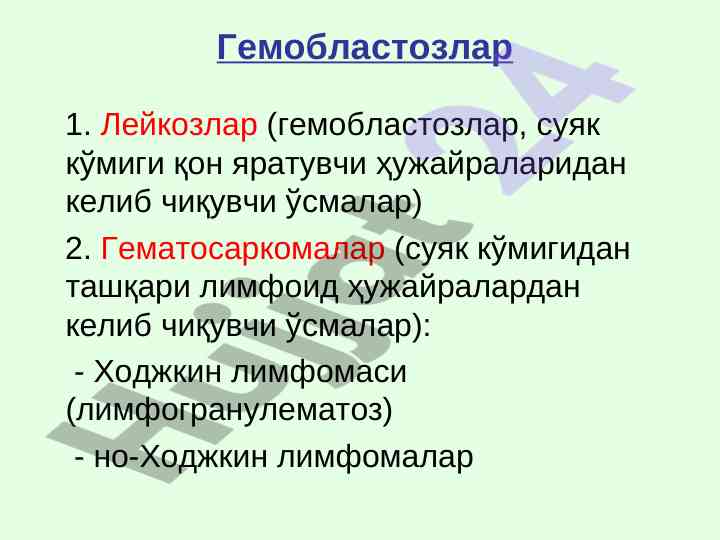 Гемобластозлар

1. Лейкозлар (гемобластозлар, суяк кўмиги қон яратувчи ҳужайраларидан келиб чиқувчи ўсмалар)

2. Гематосаркомалар (суяк кўмигидан ташқари лимфоид ҳужайралардан келиб чиқувчи ўсмалар):

- Ходжкин лимфомаси (лимфогранулематоз)

- но-Ходжкин лимфомалар

Hujjat 24